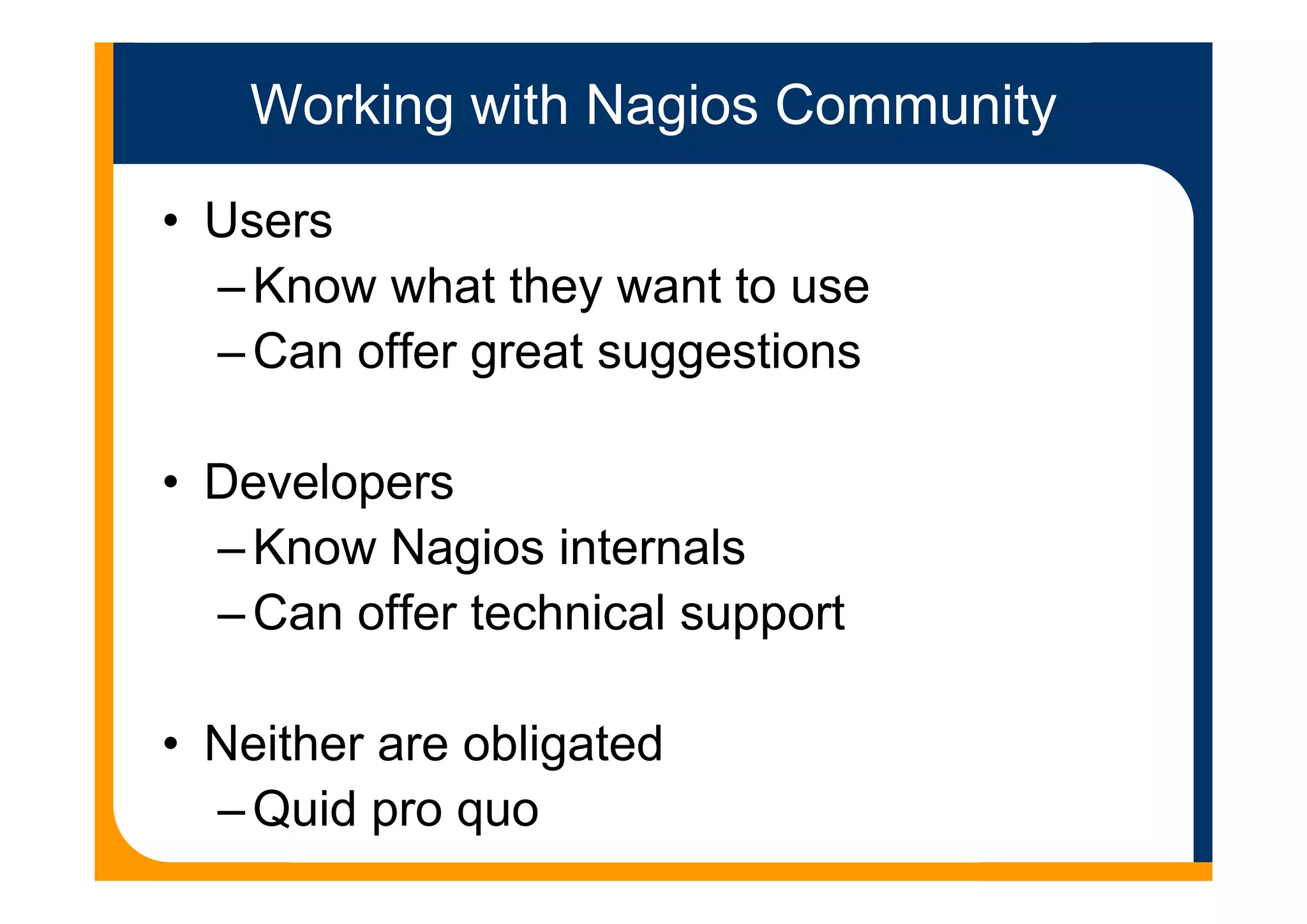 Working with Nagios Community

• Users
– Know what they want to use
– Can offer great suggestions

• Developers
– Know Nagios internals
– Can offer technical support

• Neither are obligated
– Quid pro quo